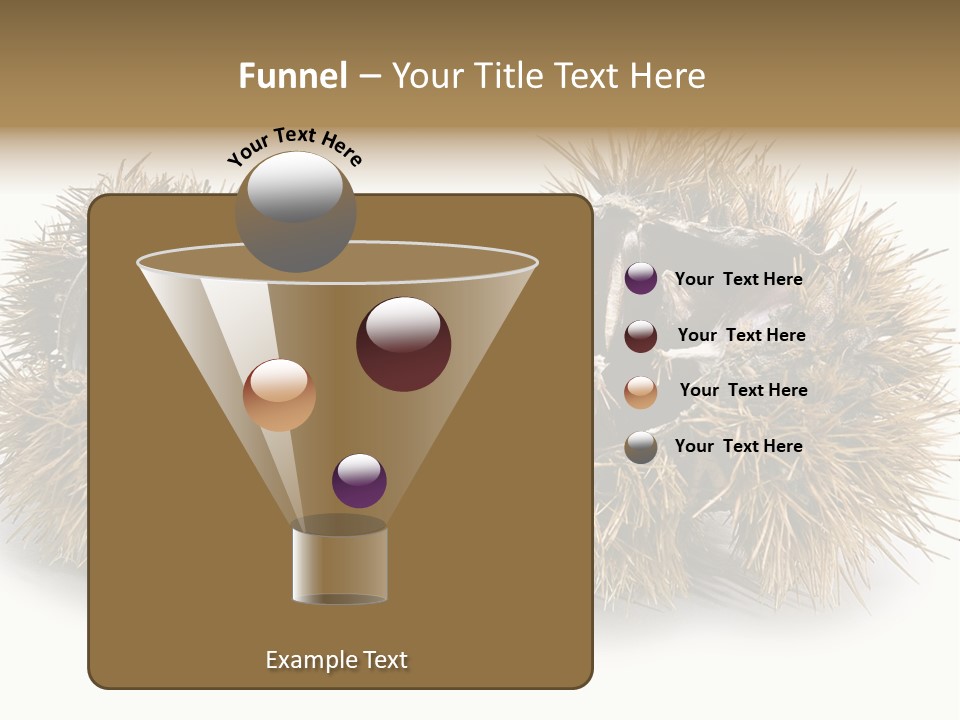 Funnel – Your Title Text Here

Your Text Here

Your Text Here

Your Text Here

Your Text Here

Your Text Here

Example Text